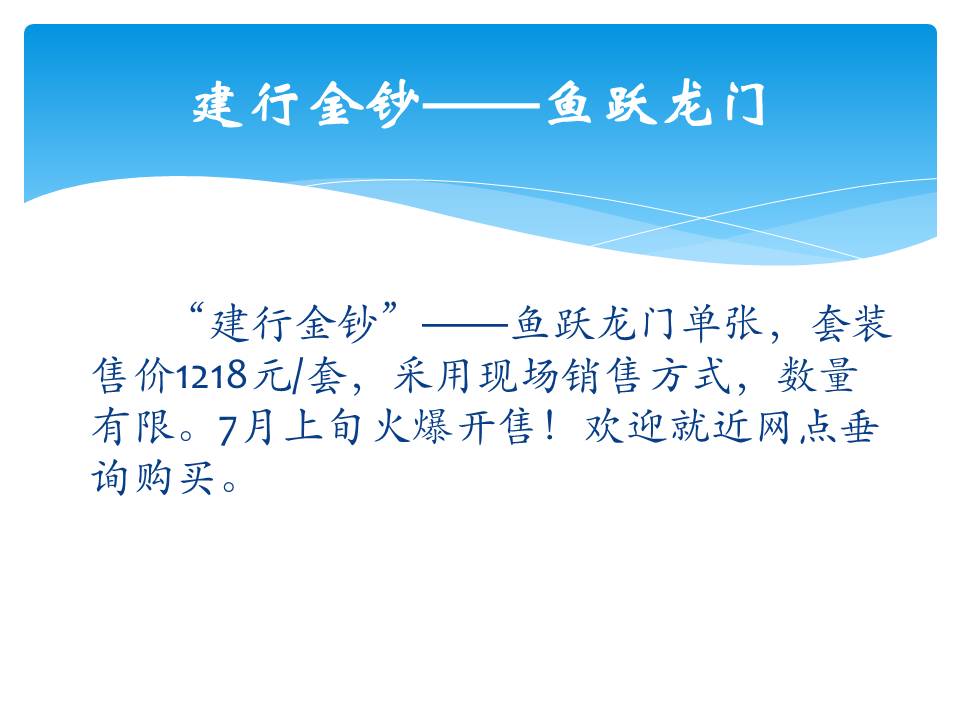 建行金钞——鱼跃龙门

“建行金钞”——鱼跃龙门单张，套装售价1218元/套，采用现场销售方式，数量有限。7月上旬火爆开售！欢迎就近网点垂询购买。